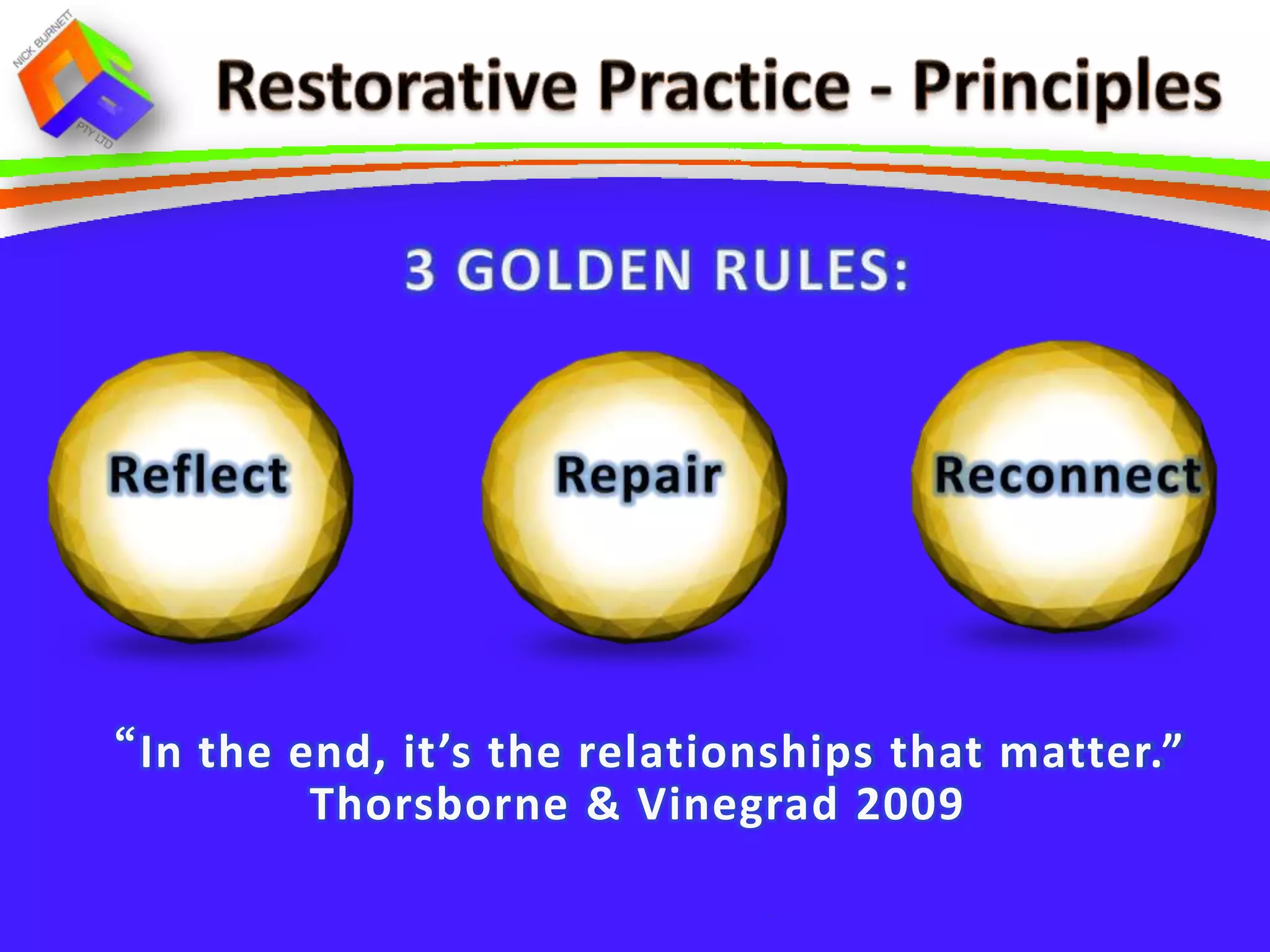 NICK BURNETT
PTY LTD

Restorative Practice - Principles

3 GOLDEN RULES:

Reflect

Repair

Reconnect

“In the end, it’s the relationships that matter.”
Thorsborne & Vinegrad 2009